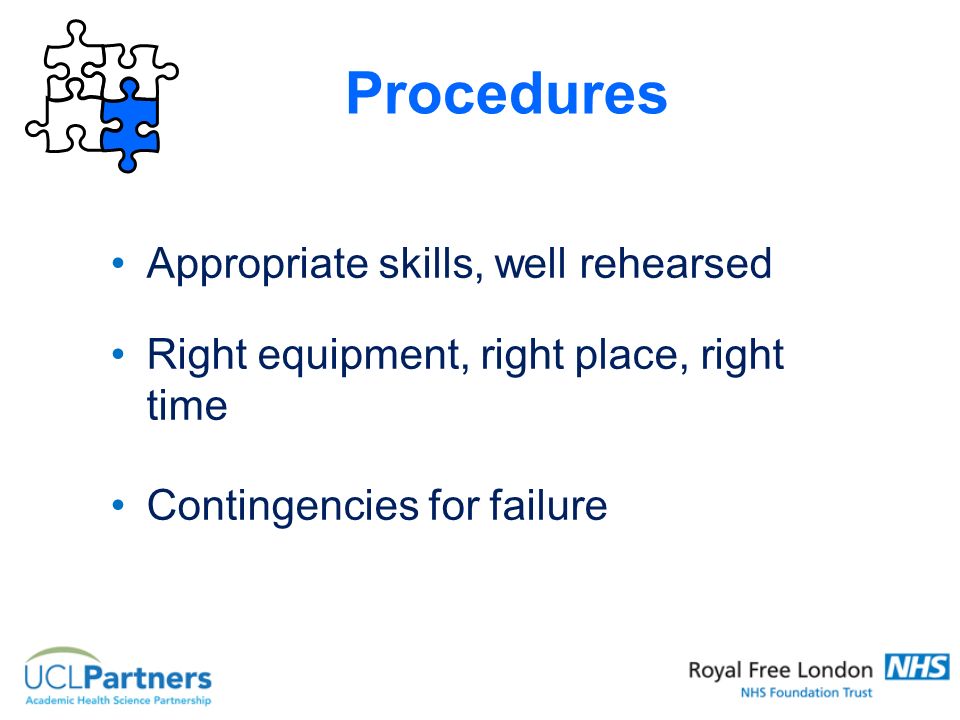 Procedures

• Appropriate skills, well rehearsed

• Right equipment, right place, right time

• Contingencies for failure

UCLPartners
Academic Health Science Partnership

Royal Free London NHS
NHS Foundation Trust